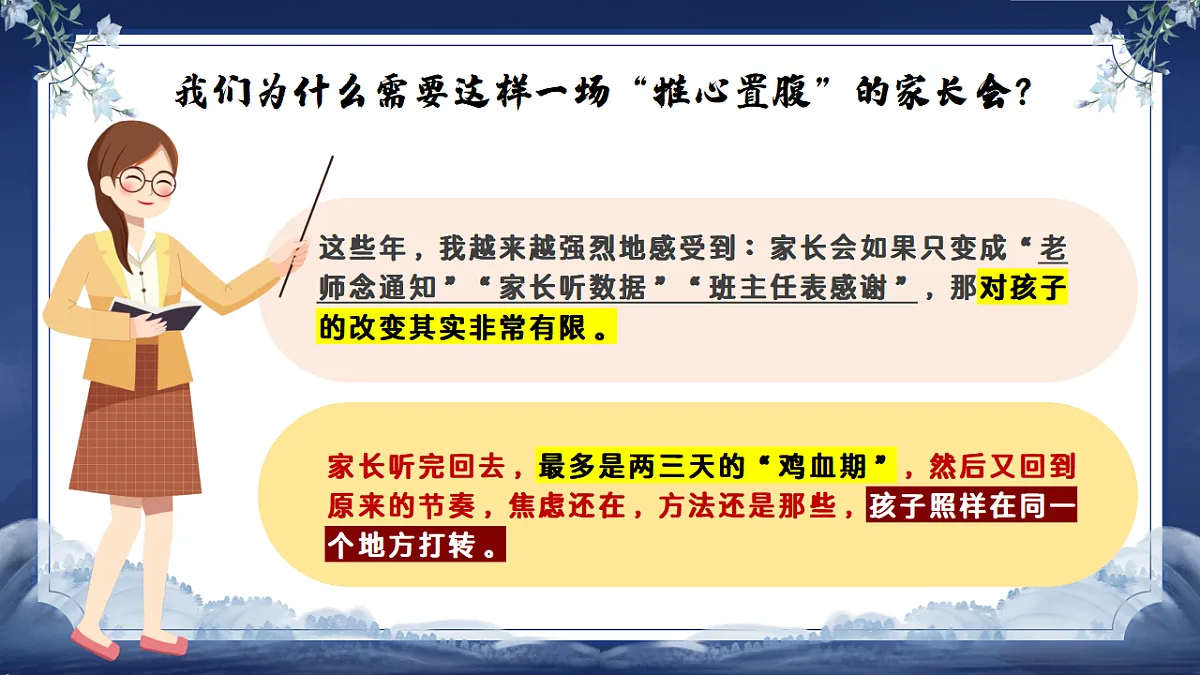 我们为什么需要这样一场“推心置腹”的家长会？

这些年，我越来越强烈地感受到：家长会如果只变成“老师念通知”“家长听数据”“班主任表感谢”，那对孩子的改变其实非常有限。

家长听完回去，最多是两三天的“鸡血期”，然后又回到原来的节奏，焦虑还在，方法还是那些，孩子照样在同一个地方打转。